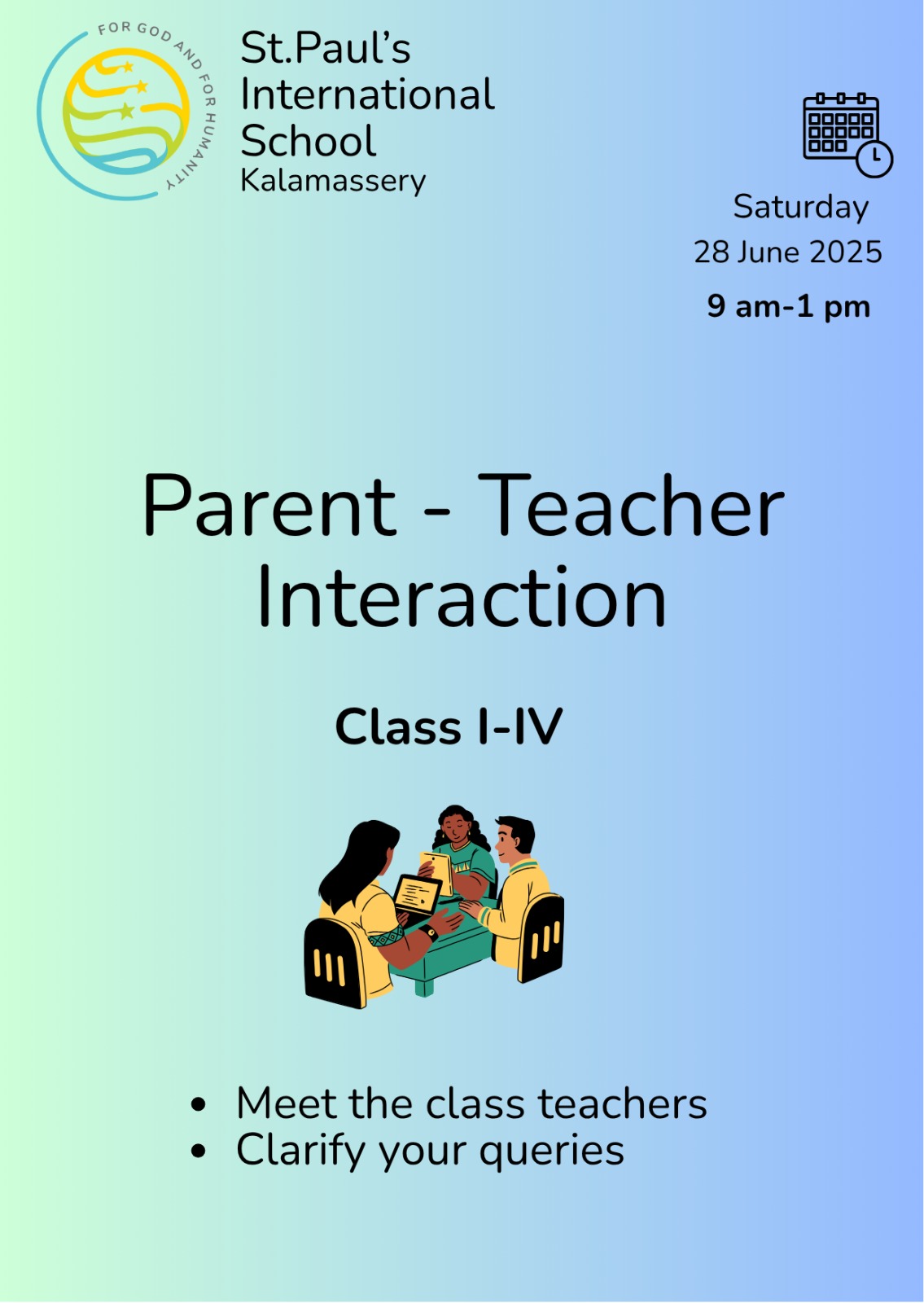 FOR GOD AND FOR HUMANITY

St.Paul's International School Kalamassery

Saturday
28 June 2025
9 am-1 pm

Parent - Teacher Interaction

Class I-IV

• Meet the class teachers
• Clarify your queries